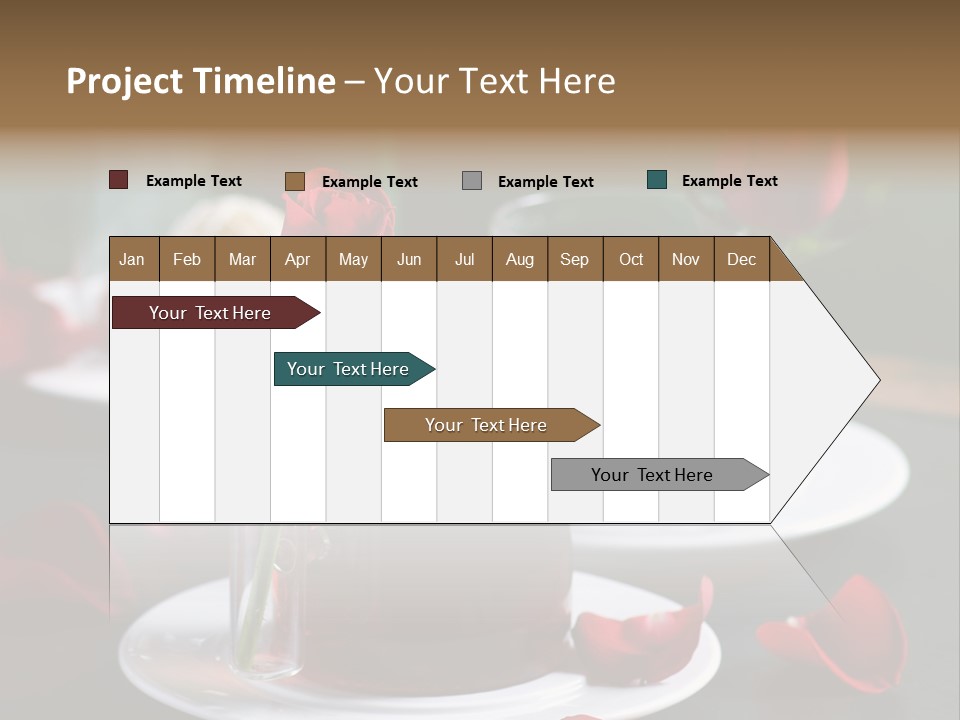 Project Timeline – Your Text Here

Example Text
Example Text
Example Text
Example Text

| Jan | Feb | Mar | Apr | May | Jun | Jul | Aug | Sep | Oct | Nov | Dec |
|---|---|---|---|---|---|---|---|---|---|---|---|

Your Text Here

Your Text Here

Your Text Here

Your Text Here